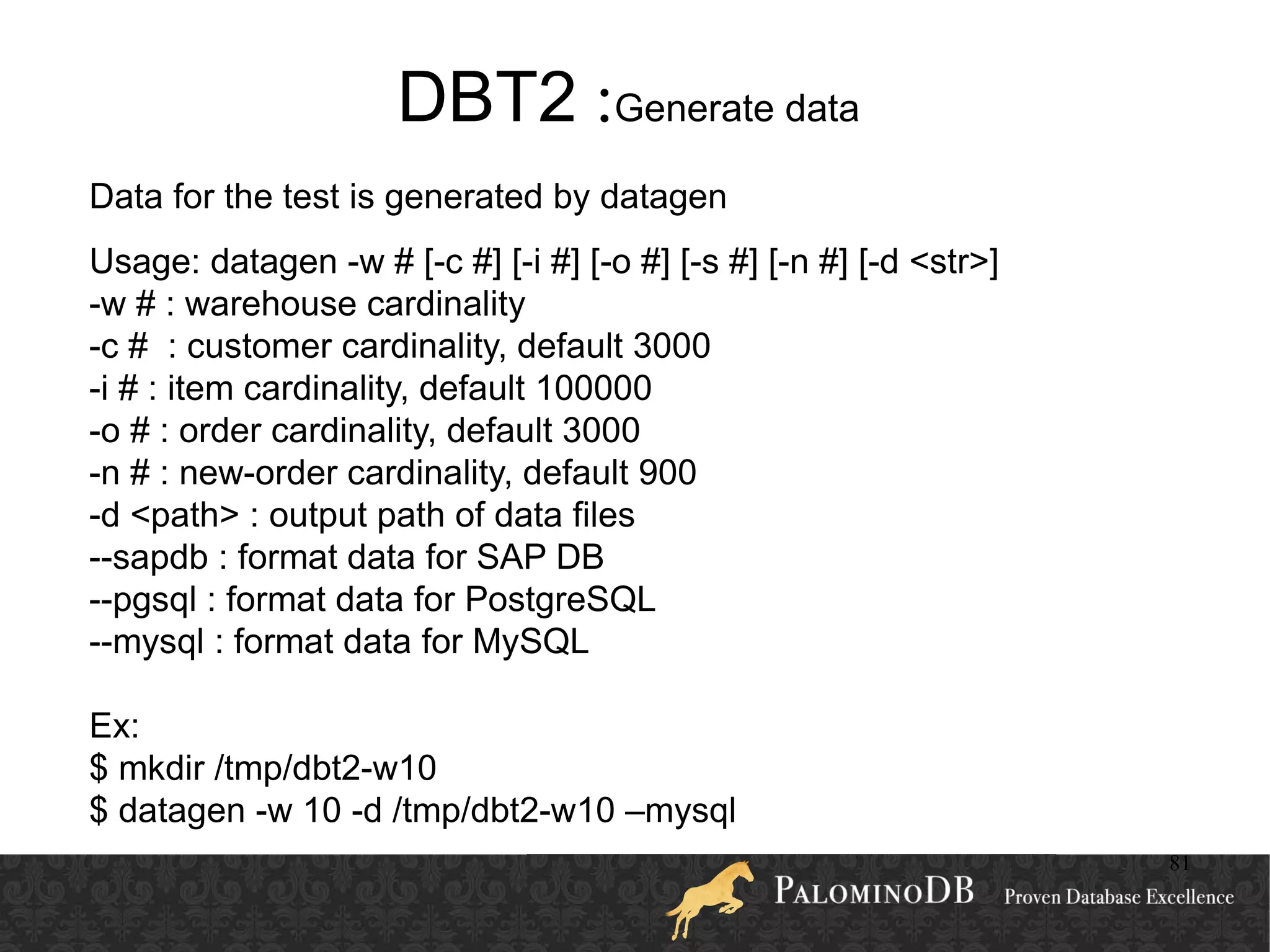 DBT2 :Generate data

Data for the test is generated by datagen

Usage: datagen -w # [-c #] [-i #] [-o #] [-s #] [-n #] [-d <str>]
-w # : warehouse cardinality
-c # : customer cardinality, default 3000
-i # : item cardinality, default 100000
-o # : order cardinality, default 3000
-n # : new-order cardinality, default 900
-d <path> : output path of data files
--sapdb : format data for SAP DB
--pgsql : format data for PostgreSQL
--mysql : format data for MySQL

Ex:
$ mkdir /tmp/dbt2-w10
$ datagen -w 10 -d /tmp/dbt2-w10 –mysql

81

PALOMINODB Proven Database Excellence